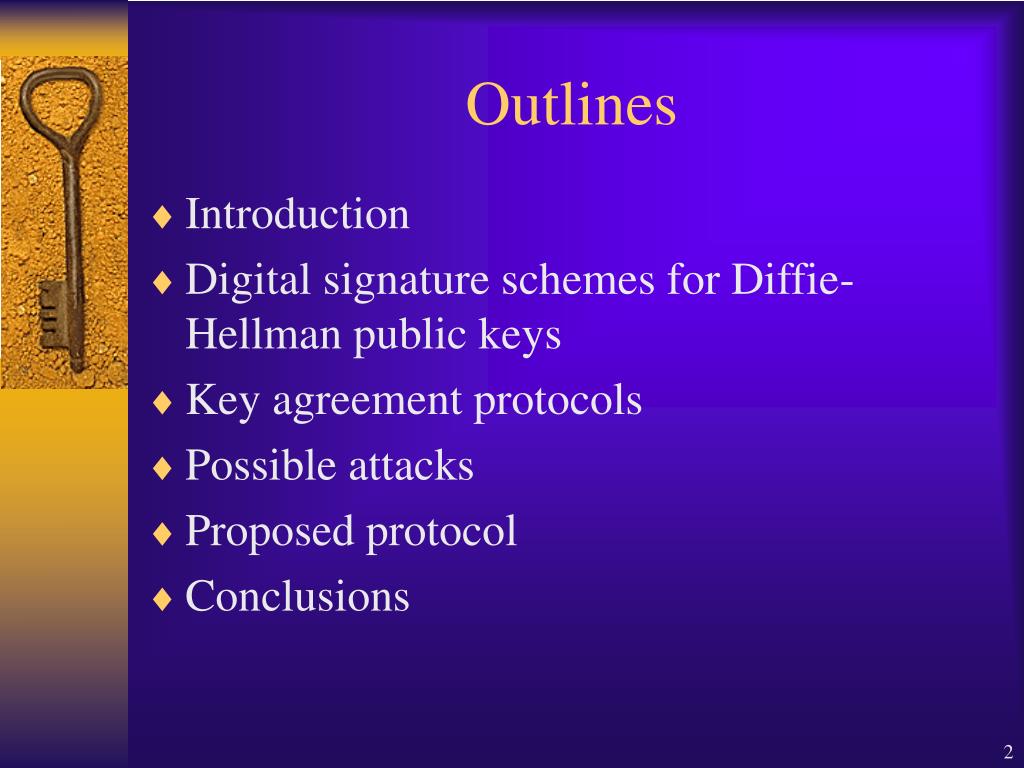 Outlines

♦ Introduction
♦ Digital signature schemes for Diffie-Hellman public keys
♦ Key agreement protocols
♦ Possible attacks
♦ Proposed protocol
♦ Conclusions

2